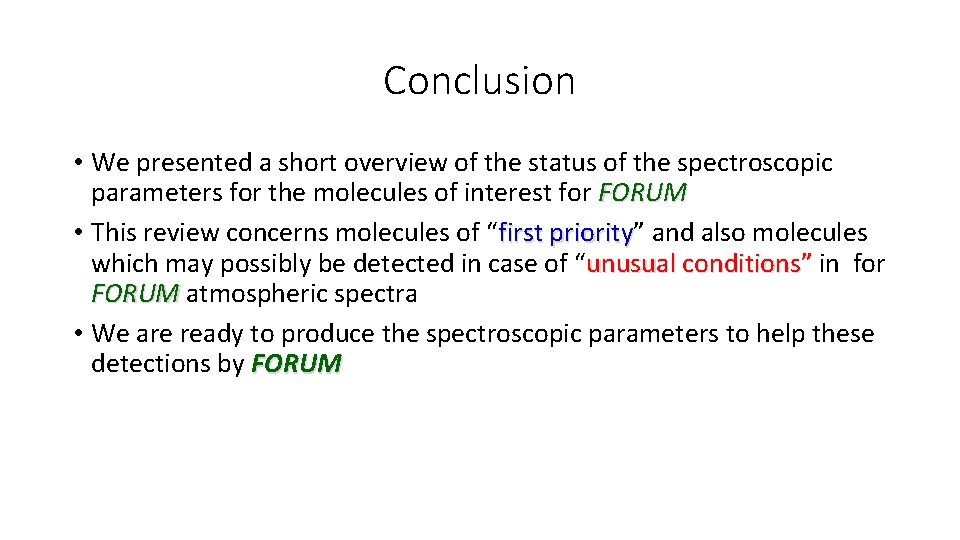 Conclusion

• We presented a short overview of the status of the spectroscopic parameters for the molecules of interest for FORUM
• This review concerns molecules of “first priority” and also molecules which may possibly be detected in case of “unusual conditions” in for FORUM atmospheric spectra
• We are ready to produce the spectroscopic parameters to help these detections by FORUM